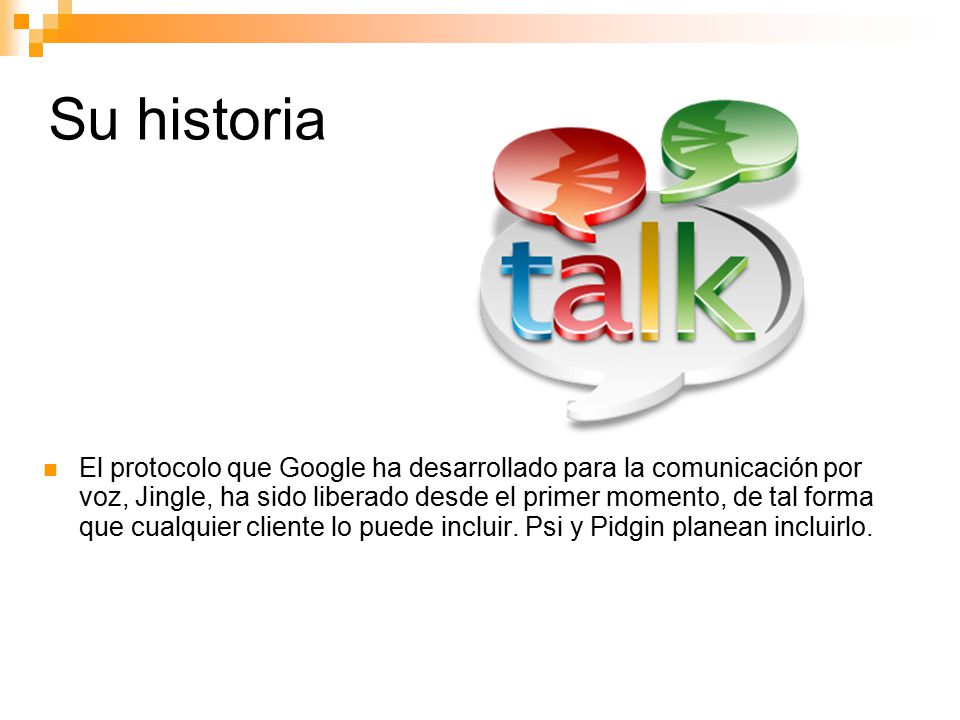 Su historia

talk

El protocolo que Google ha desarrollado para la comunicación por voz, Jingle, ha sido liberado desde el primer momento, de tal forma que cualquier cliente lo puede incluir. Psi y Pidgin planean incluirlo.